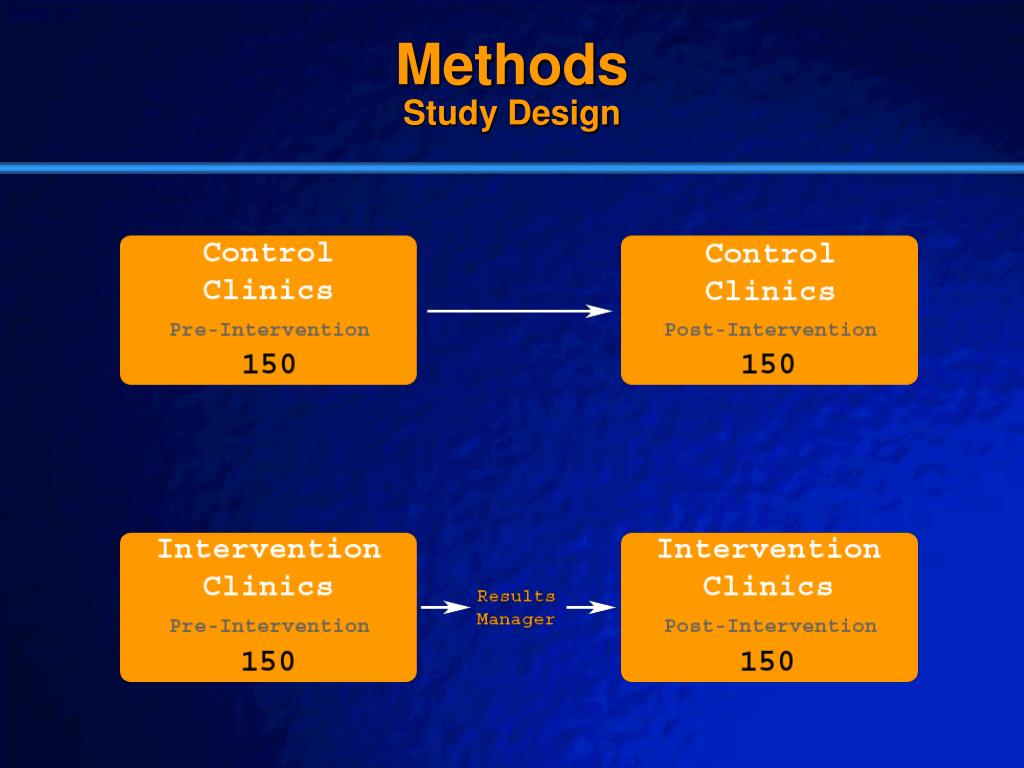 Methods
Study Design

Control Clinics
Pre-Intervention
150

Control Clinics
Post-Intervention
150

Intervention Clinics
Pre-Intervention
150

Results Manager

Intervention Clinics
Post-Intervention
150